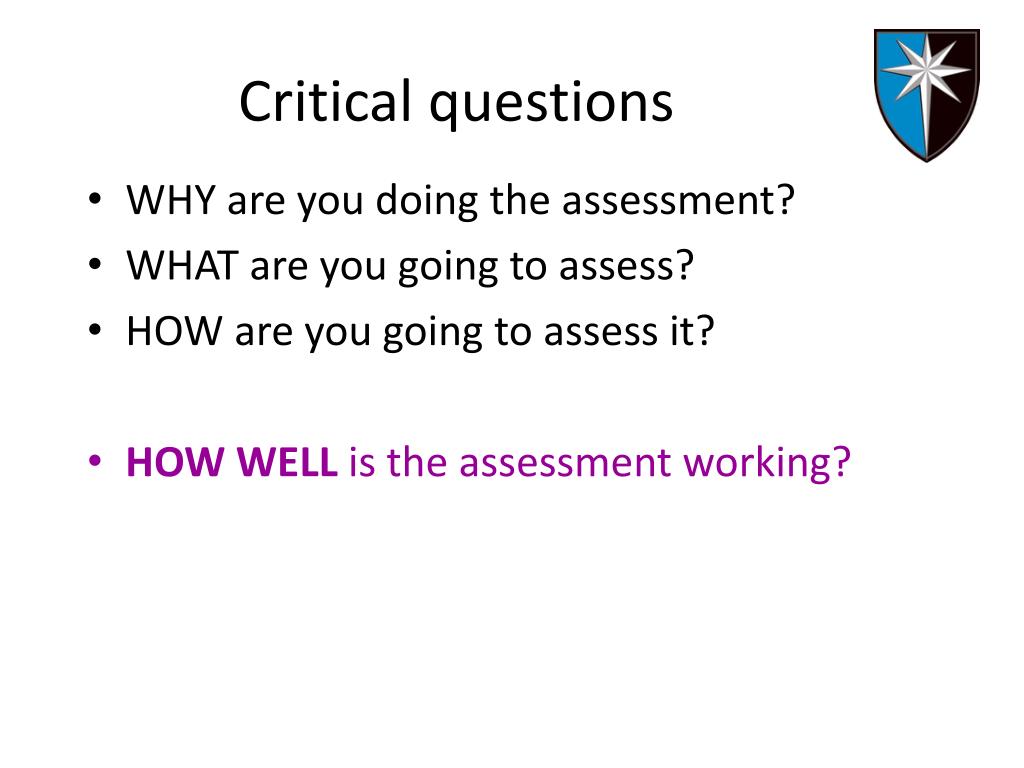 Critical questions

• WHY are you doing the assessment?
• WHAT are you going to assess?
• HOW are you going to assess it?

• HOW WELL is the assessment working?